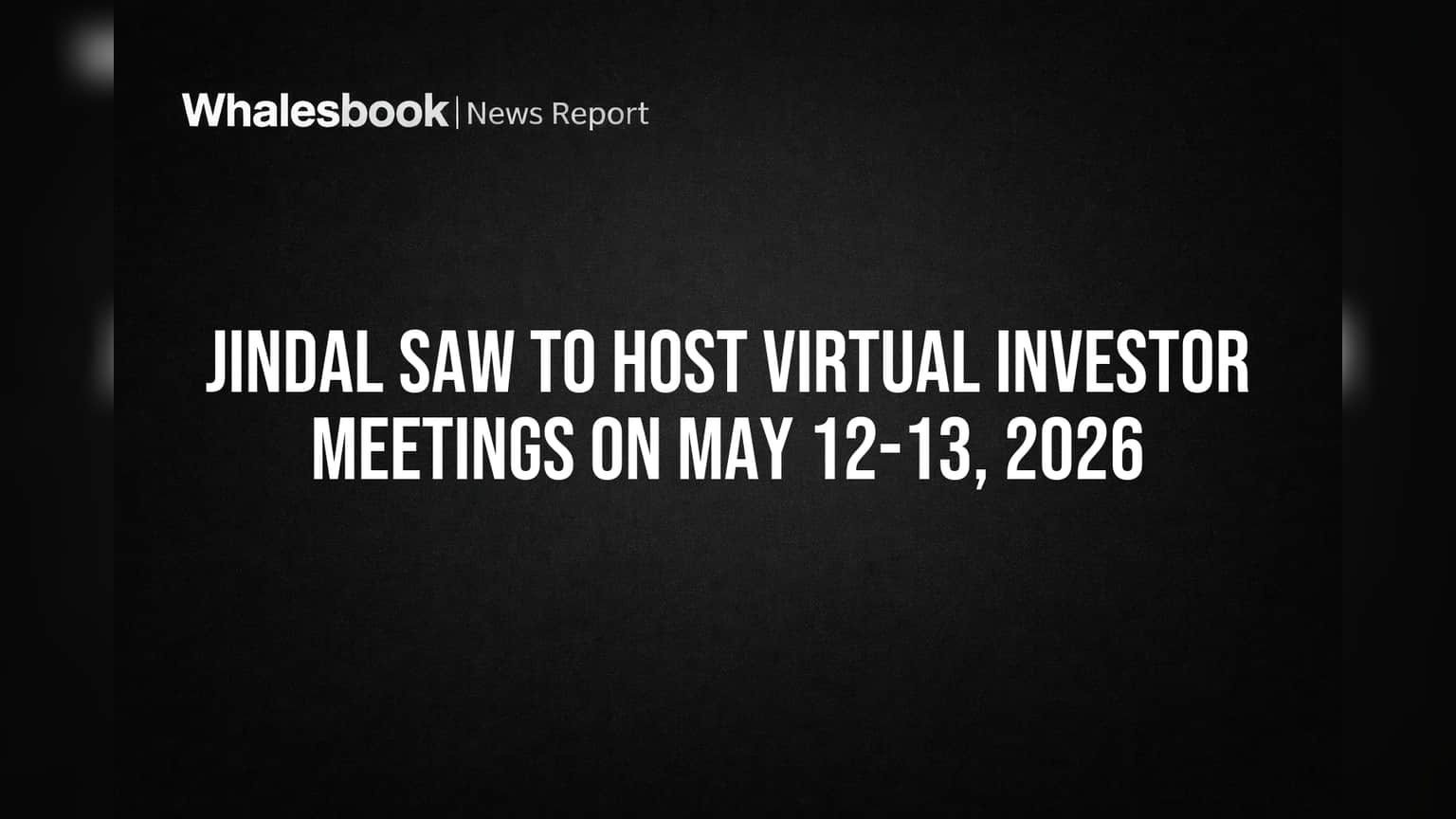 Whalesbook | News Report

JINDAL SAW TO HOST VIRTUAL INVESTOR MEETINGS ON MAY 12-13, 2026